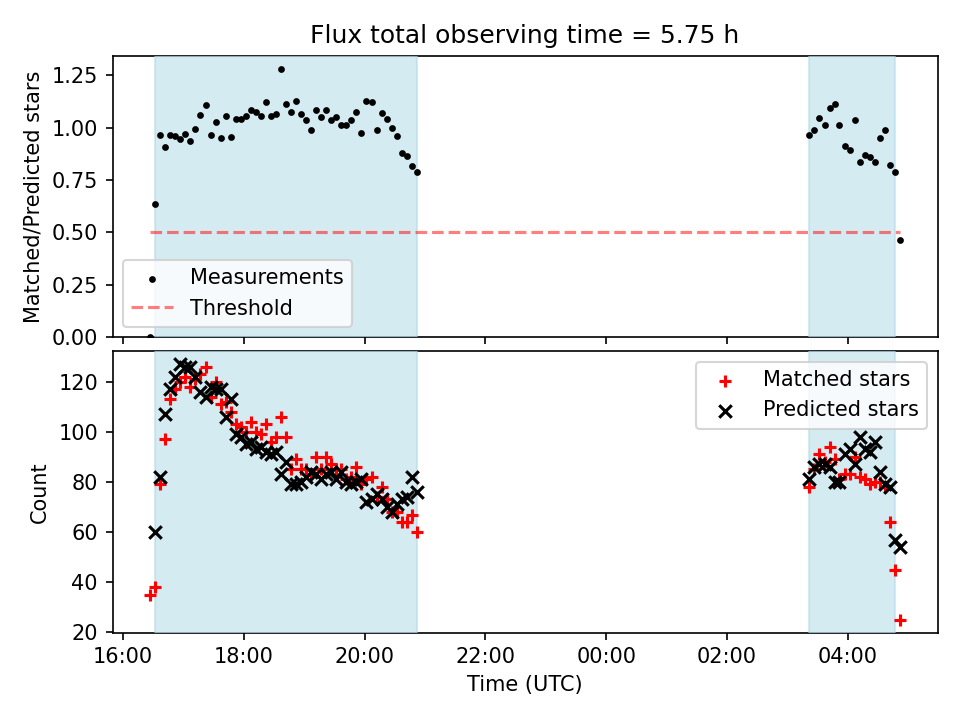 Flux total observing time = 5.75 h

Matched/Predicted stars

1.25
1.00
0.75
0.50
0.25
0.00

Measurements
Threshold

Count

120
100
80
60
40
20

Matched stars
Predicted stars

16:00
18:00
20:00
22:00
00:00
02:00
04:00

Time (UTC)